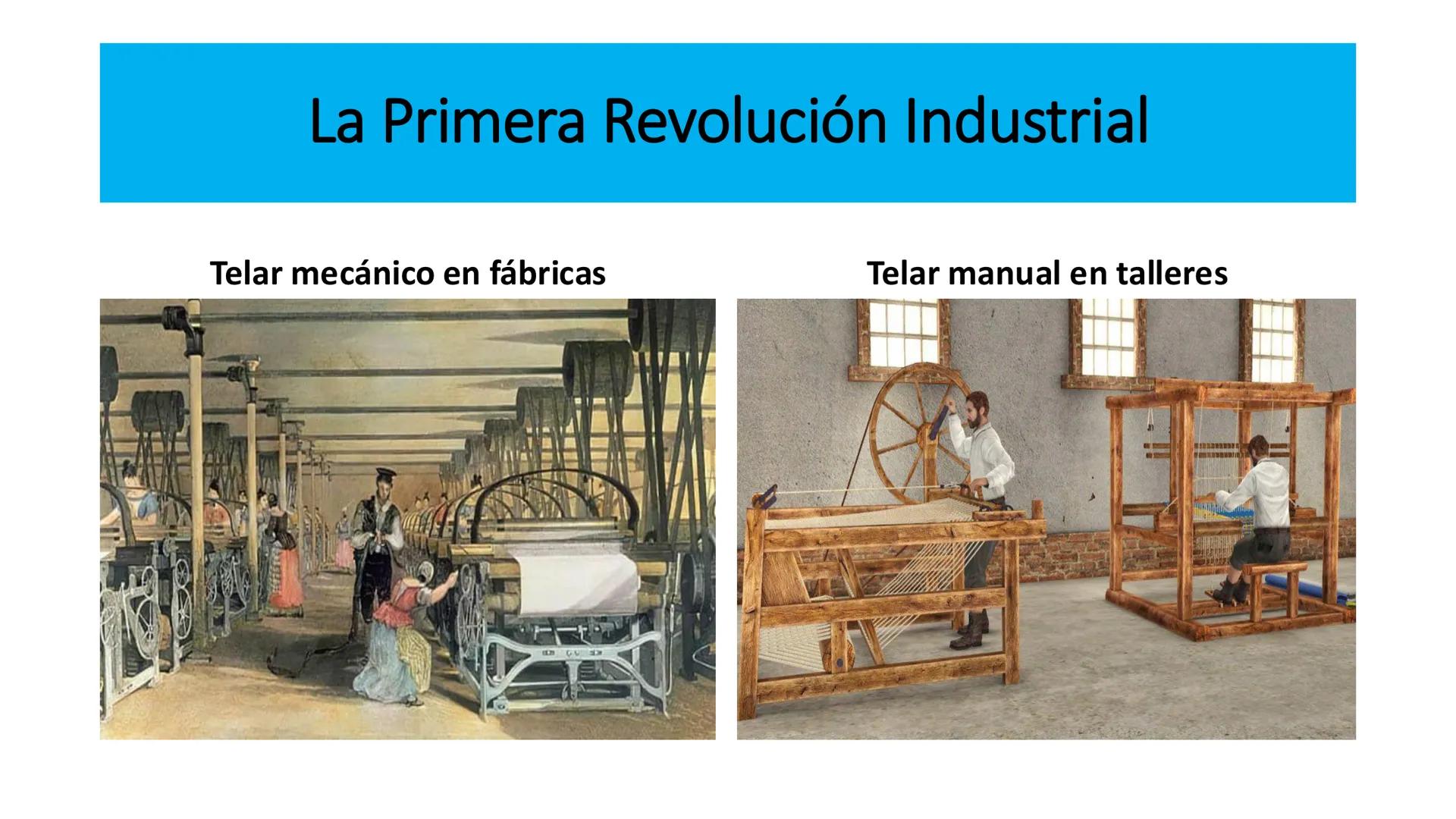 La Primera Revolución Industrial

Telar mecánico en fábricas

Telar manual en talleres